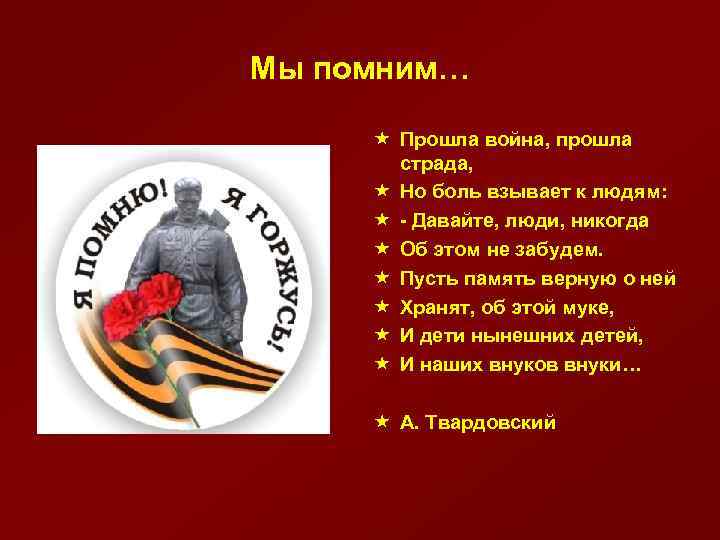 Мы помним…

Я ПОМНЮ! Я ГОРЖУСЬ!

★ Прошла война, прошла страда,
★ Но боль взывает к людям:
★ - Давайте, люди, никогда
★ Об этом не забудем.
★ Пусть память верную о ней
★ Хранят, об этой муке,
★ И дети нынешних детей,
★ И наших внуков внуки…

★ А. Твардовский